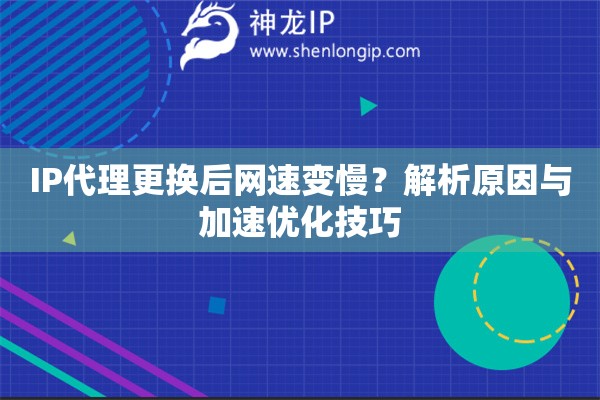 神龙IP
www.shenlongip.com

IP代理更换后网速变慢？解析原因与加速优化技巧